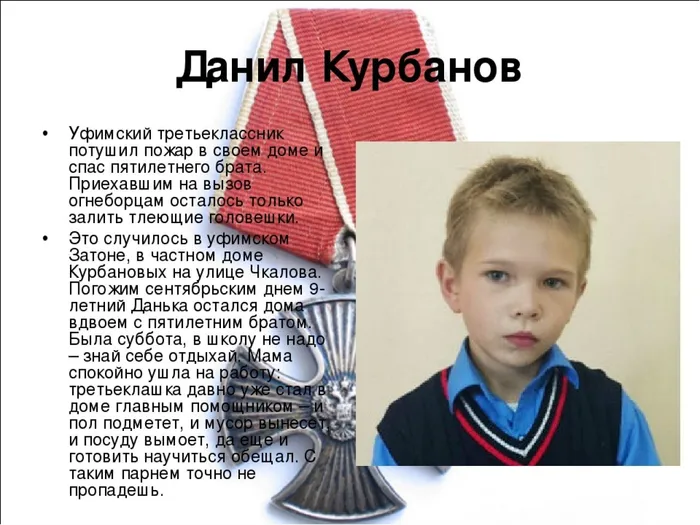 Данил Курбанов

• Уфимский третьеклассник потушил пожар в своем доме и спас пятилетнего брата. Приехавшим на вызов огнеборцам осталось только залить тлеющие головешки.

• Это случилось в уфимском Затоне, в частном доме Курбановых на улице Чкалова. Погожим сентябрьским днем 9-летний Данька остался дома вдвоем с пятилетним братом. Была суббота, в школу не надо – знай себе отдыхай. Мама спокойно ушла на работу: третьеклашка давно уже стал в доме главным помощником – и пол подметет, и мусор вынесет, и посуду вымоет, да еще и готовить научиться обещал. С таким парнем точно не пропадешь.